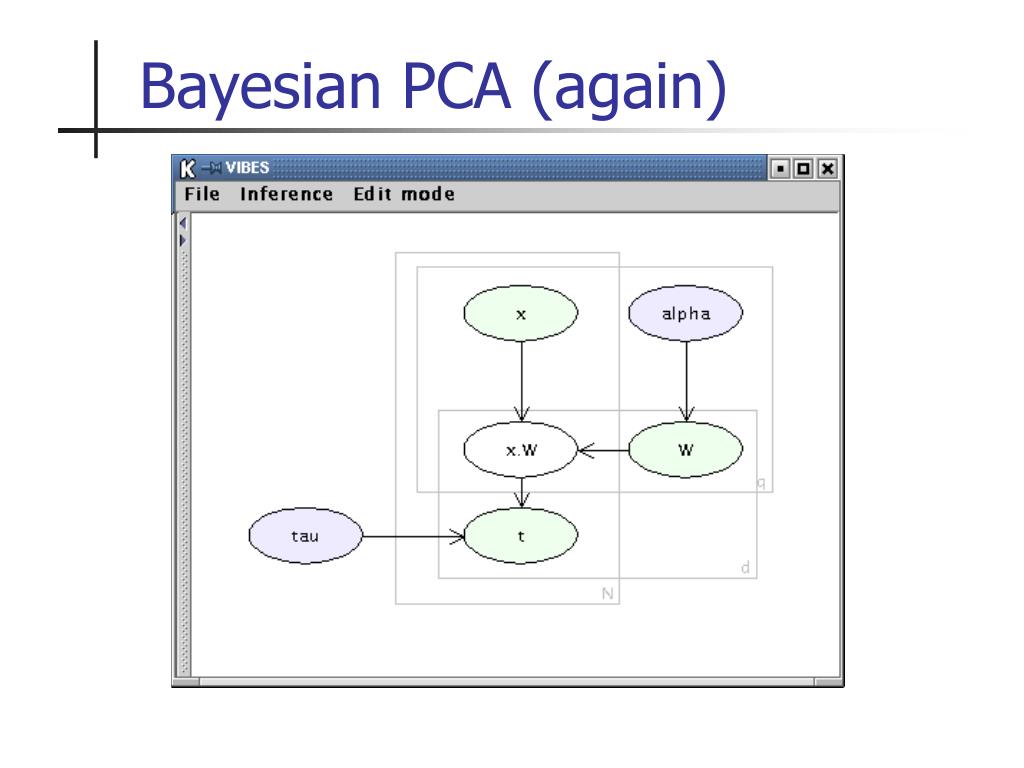 Bayesian PCA (again)

VIBES

File Inference Edit mode

x

alpha

x.W

W

q

tau

t

d

N